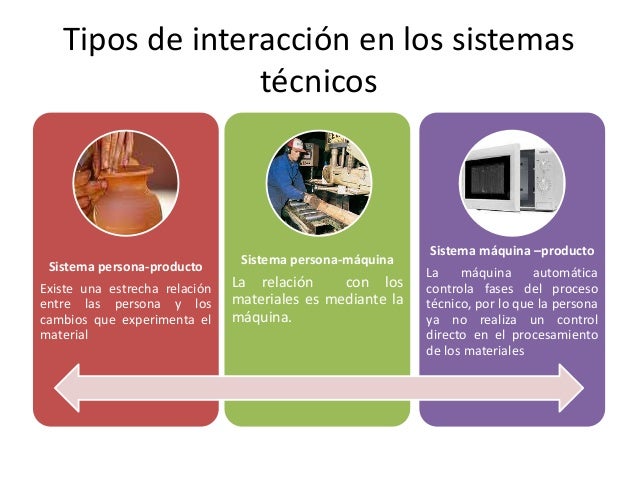 Tipos de interacción en los sistemas técnicos

Sistema persona-producto

Existe una estrecha relación entre las persona y los cambios que experimenta el material

Sistema persona-máquina

La relación con los materiales es mediante la máquina.

Sistema máquina –producto

La máquina automática controla fases del proceso técnico, por lo que la persona ya no realiza un control directo en el procesamiento de los materiales